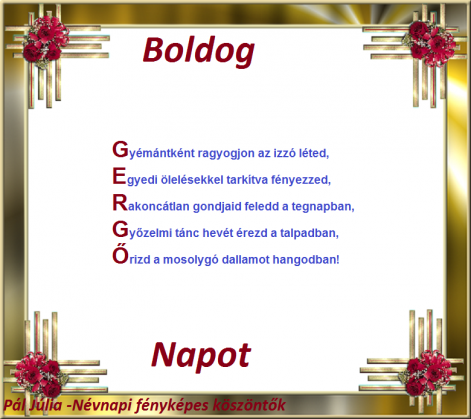 Boldog

Gyémántként ragyogjon az izzó léted,
Egyedi ölelésekkel tarkítva fényezzed,
Rakoncátlan gondjaid feledd a tegnapban,
Győzelmi tánc hevét érezd a talpadban,
Őrizd a mosolygó dallamot hangodban!

Napot

Pál Júlia -Névnapi fényképes köszöntők